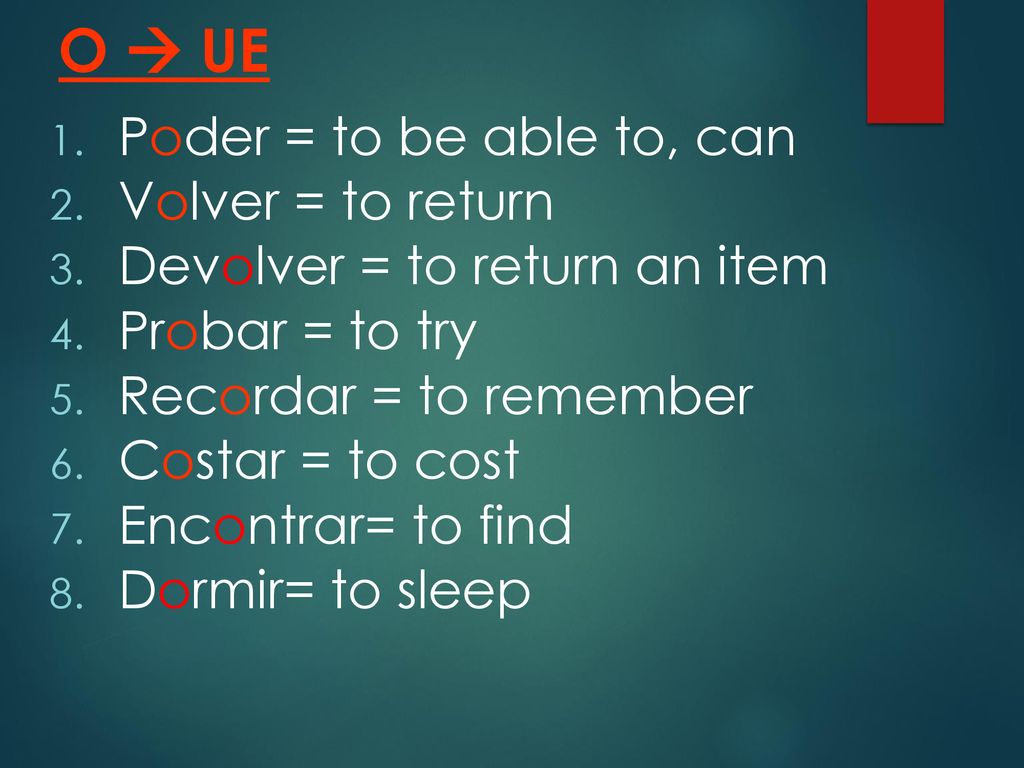 O → UE

1. Poder = to be able to, can
2. Volver = to return
3. Devolver = to return an item
4. Probar = to try
5. Recordar = to remember
6. Costar = to cost
7. Encontrar= to find
8. Dormir= to sleep